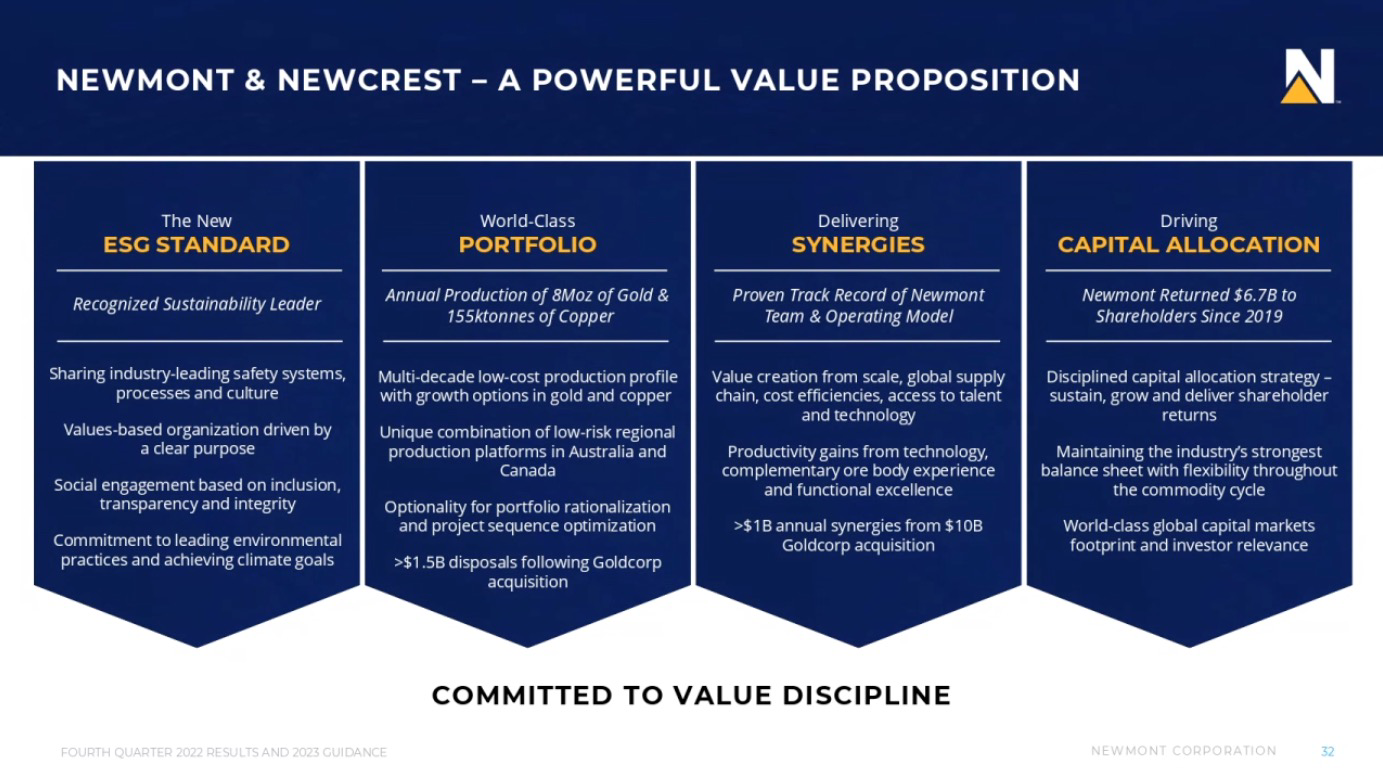 NEWMONT & NEWCREST – A POWERFUL VALUE PROPOSITION

The New
ESG STANDARD

Recognized Sustainability Leader

Sharing industry-leading safety systems, processes and culture

Values-based organization driven by a clear purpose

Social engagement based on inclusion, transparency and integrity

Commitment to leading environmental practices and achieving climate goals

World-Class
PORTFOLIO

Annual Production of 8Moz of Gold & 155ktonnes of Copper

Multi-decade low-cost production profile with growth options in gold and copper

Unique combination of low-risk regional production platforms in Australia and Canada

Optionality for portfolio rationalization and project sequence optimization

>$1.5B disposals following Goldcorp acquisition

Delivering
SYNERGIES

Proven Track Record of Newmont Team & Operating Model

Value creation from scale, global supply chain, cost efficiencies, access to talent and technology

Productivity gains from technology, complementary ore body experience and functional excellence

>$1B annual synergies from $10B Goldcorp acquisition

Driving
CAPITAL ALLOCATION

Newmont Returned $6.7B to Shareholders Since 2019

Disciplined capital allocation strategy – sustain, grow and deliver shareholder returns

Maintaining the industry's strongest balance sheet with flexibility throughout the commodity cycle

World-class global capital markets footprint and investor relevance

COMMITTED TO VALUE DISCIPLINE

FOURTH QUARTER 2022 RESULTS AND 2023 GUIDANCE

NEWMONT CORPORATION 32